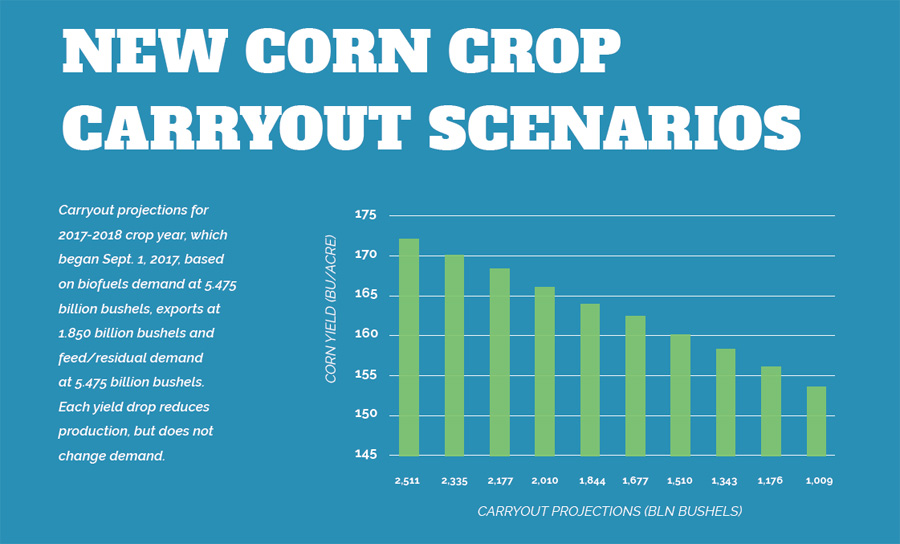 NEW CORN CROP CARRYOUT SCENARIOS

Carryout projections for 2017-2018 crop year, which began Sept. 1, 2017, based on biofuels demand at 5.475 billion bushels, exports at 1.850 billion bushels and feed/residual demand at 5.475 billion bushels. Each yield drop reduces production, but does not change demand.

CORN YIELD (BU/ACRE)

175
170
165
160
155
150
145

2,511 2,335 2,177 2,010 1,844 1,677 1,510 1,343 1,176 1,009

CARRYOUT PROJECTIONS (BLN BUSHELS)